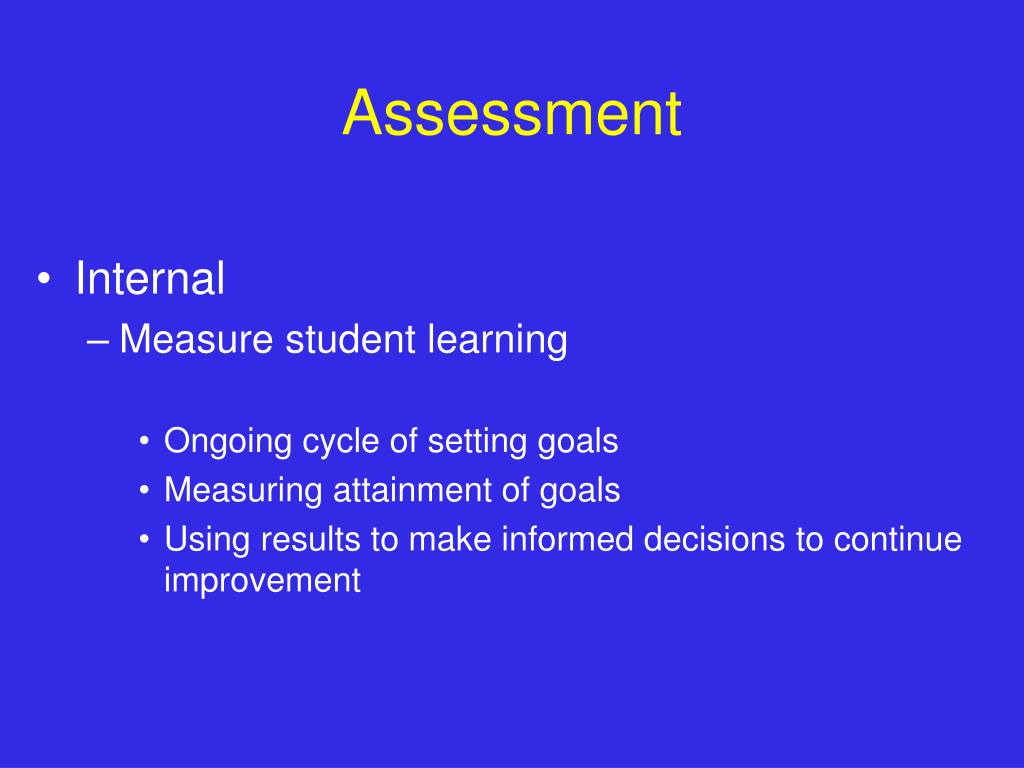 Assessment

• Internal
– Measure student learning

• Ongoing cycle of setting goals
• Measuring attainment of goals
• Using results to make informed decisions to continue improvement